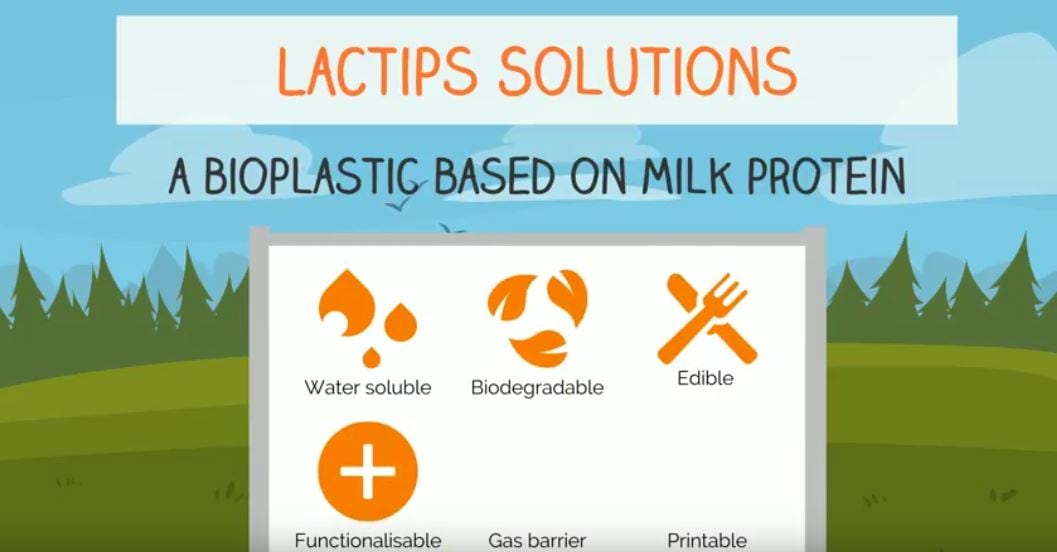 LACTIPS SOLUTIONS

A BIOPLASTIC BASED ON MILK PROTEIN

Water soluble
Biodegradable
Edible

Functionalisable
Gas barrier
Printable